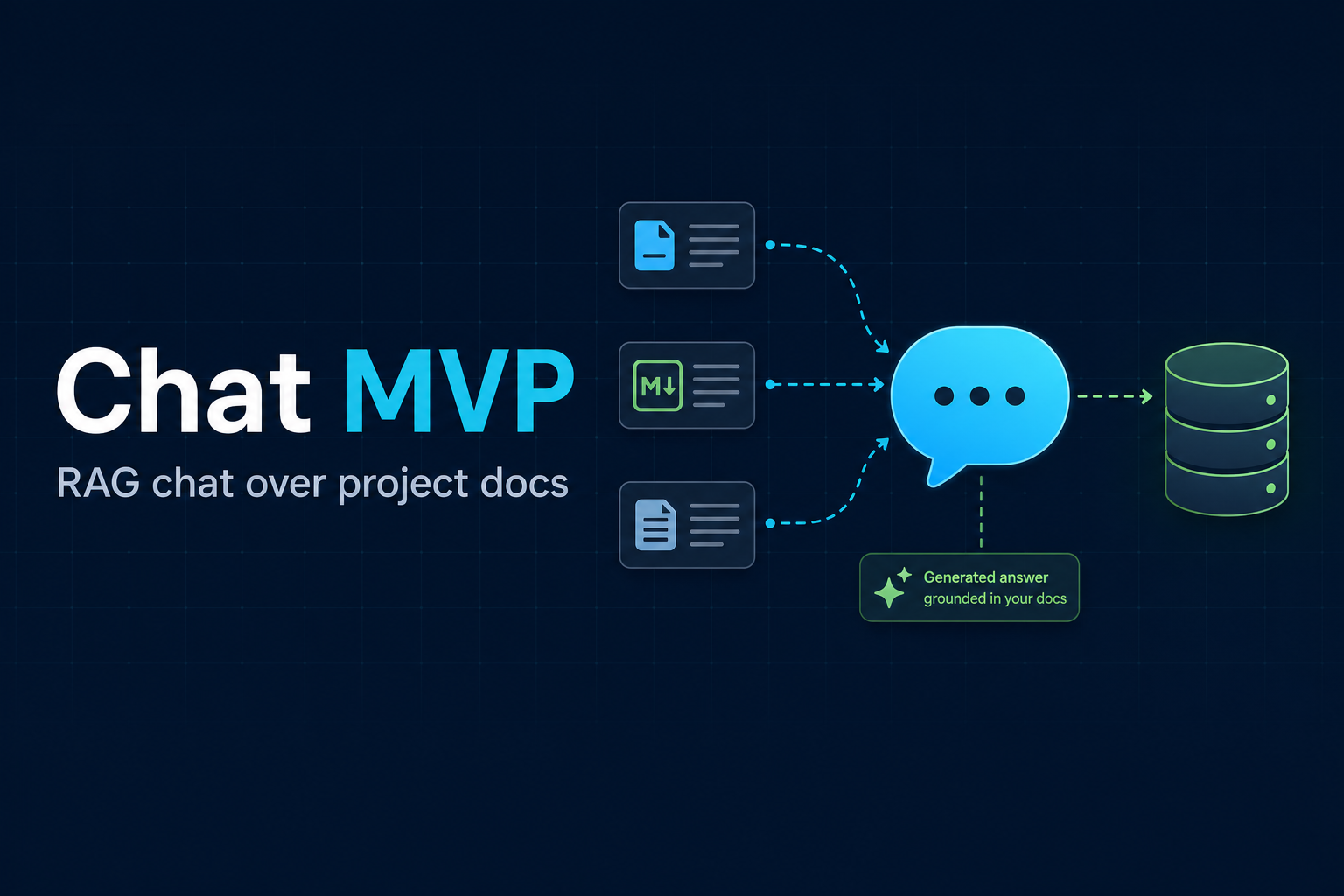 Chat MVP

RAG chat over project docs

M↓

Generated answer
grounded in your docs